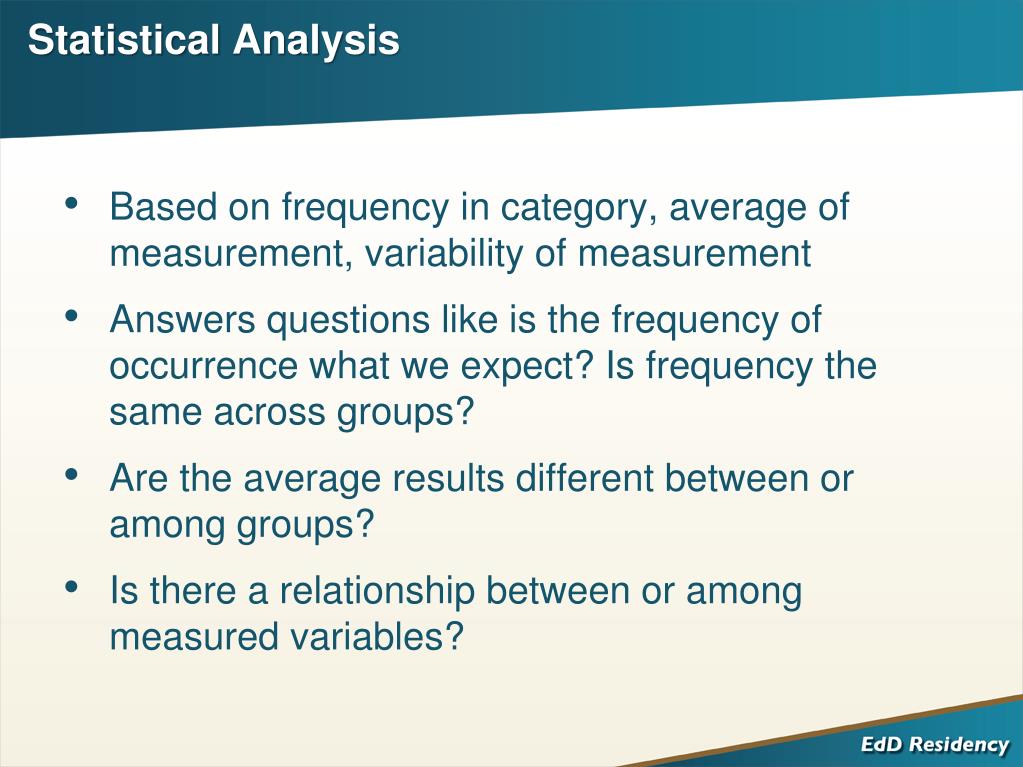 Statistical Analysis

• Based on frequency in category, average of measurement, variability of measurement

• Answers questions like is the frequency of occurrence what we expect? Is frequency the same across groups?

• Are the average results different between or among groups?

• Is there a relationship between or among measured variables?

EdD Residency